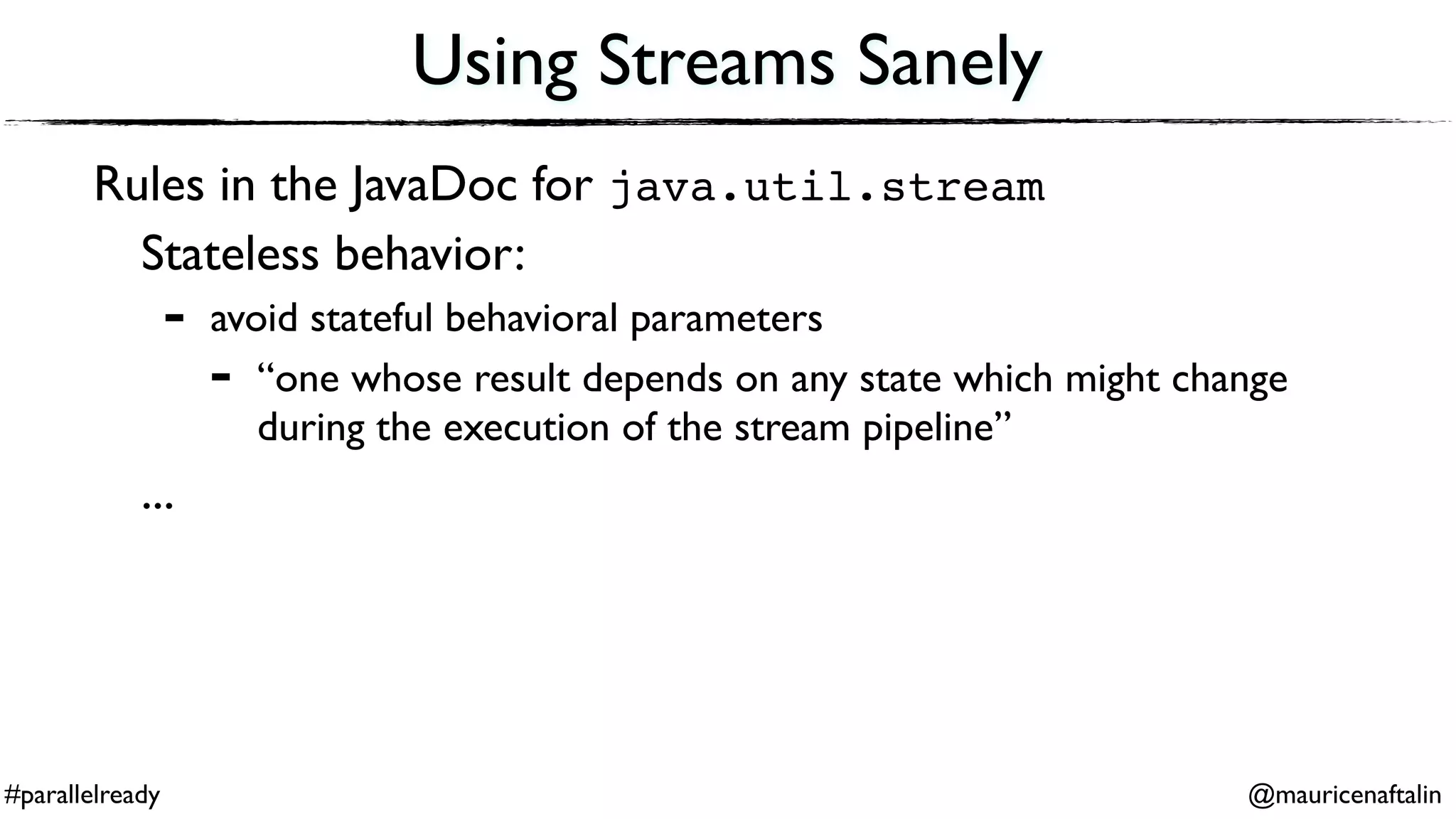 Using Streams Sanely

Rules in the JavaDoc for java.util.stream

Stateless behavior:

- avoid stateful behavioral parameters

- “one whose result depends on any state which might change during the execution of the stream pipeline”

...

#parallelready

@mauricenaftalin